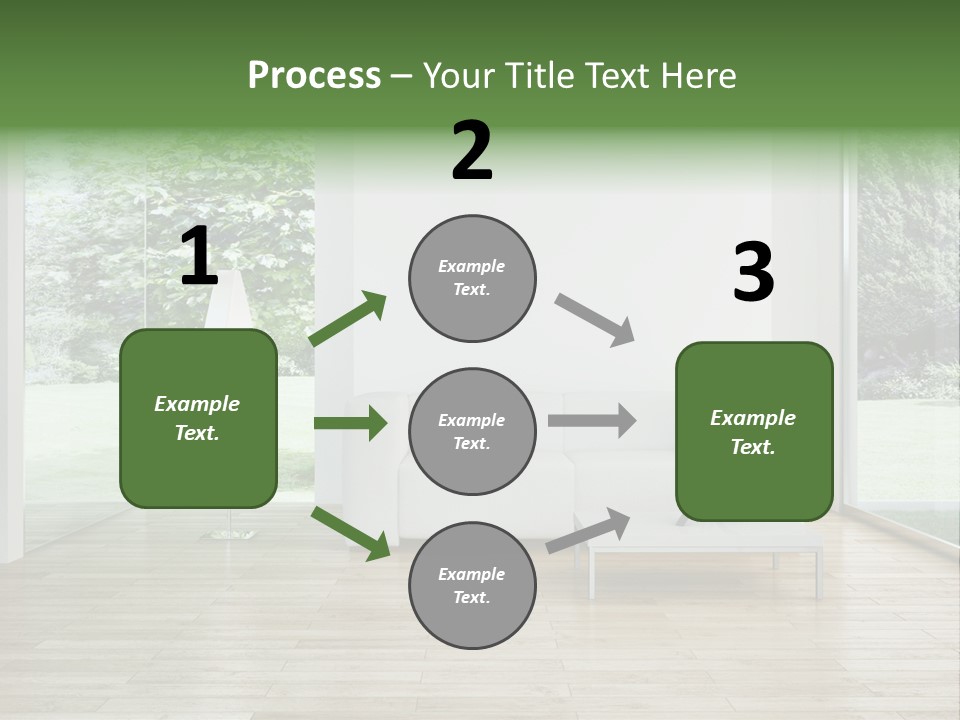 Process – Your Title Text Here

1

Example Text.

2

Example Text.

Example Text.

Example Text.

3

Example Text.